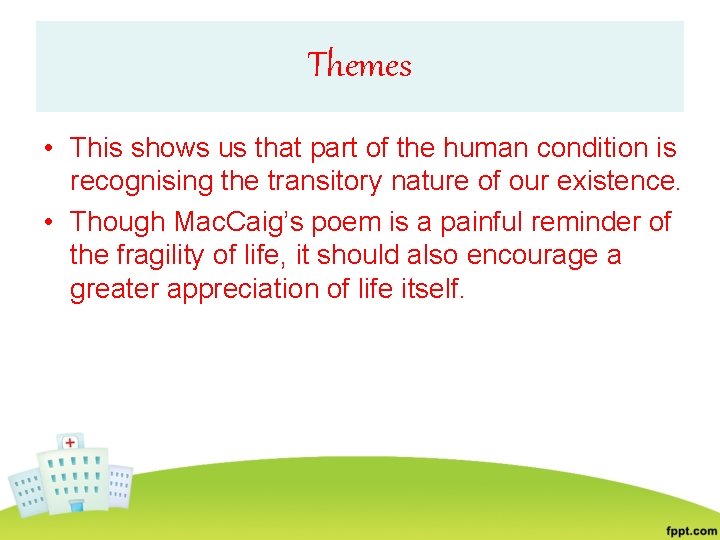 Themes

• This shows us that part of the human condition is recognising the transitory nature of our existence.

• Though MacCaig's poem is a painful reminder of the fragility of life, it should also encourage a greater appreciation of life itself.

fppt.com